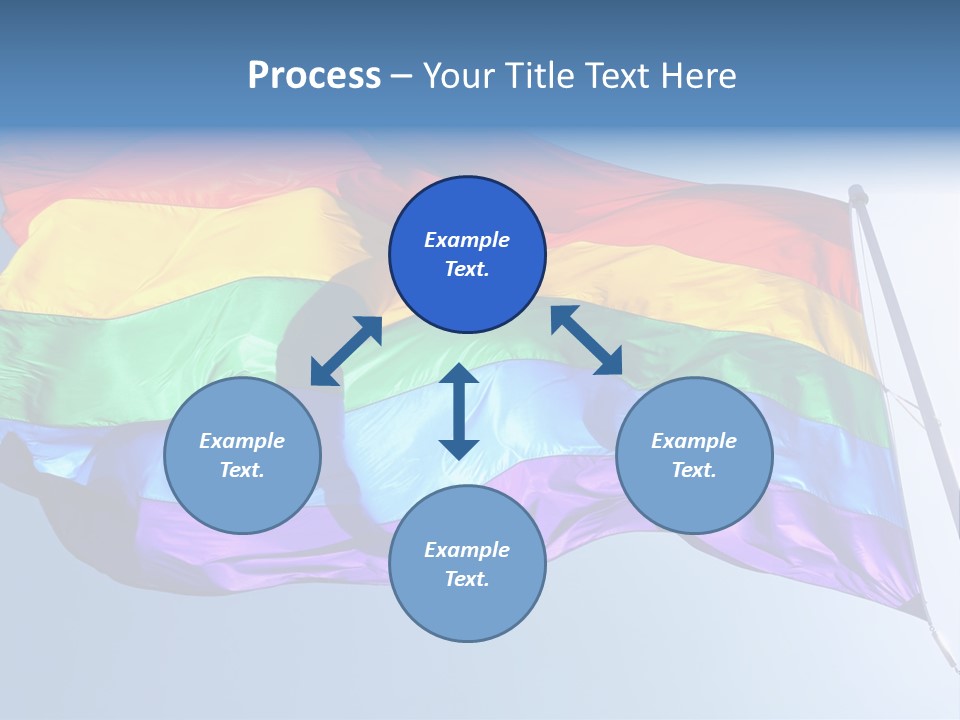 Process – Your Title Text Here

Example Text.

Example Text.

Example Text.

Example Text.